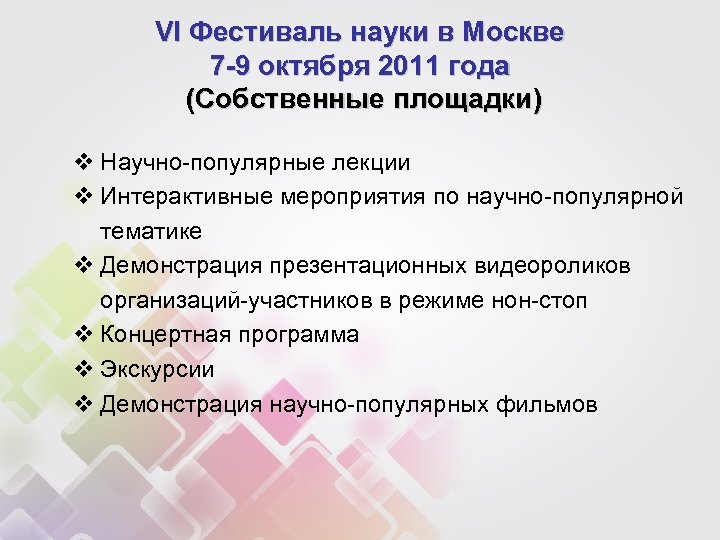 VI Фестиваль науки в Москве
7-9 октября 2011 года
(Собственные площадки)

❖ Научно-популярные лекции
❖ Интерактивные мероприятия по научно-популярной тематике
❖ Демонстрация презентационных видеороликов организаций-участников в режиме нон-стоп
❖ Концертная программа
❖ Экскурсии
❖ Демонстрация научно-популярных фильмов